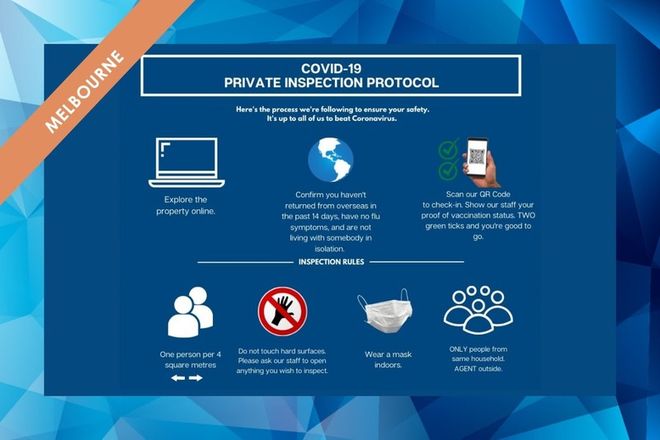 MELBOURNE

COVID-19
PRIVATE INSPECTION PROTOCOL

Here's the process we're following to ensure your safety. It's up to all of us to beat Coronavirus.

Explore the property online.

Confirm you haven't returned from overseas in the past 14 days, have no flu symptoms, and are not living with somebody in isolation.

Scan our QR Code to check-in. Show our staff your proof of vaccination status. TWO green ticks and you're good to go.

INSPECTION RULES

One person per 4 square metres

Do not touch hard surfaces. Please ask our staff to open anything you wish to inspect.

Wear a mask indoors.

ONLY people from same household. AGENT outside.